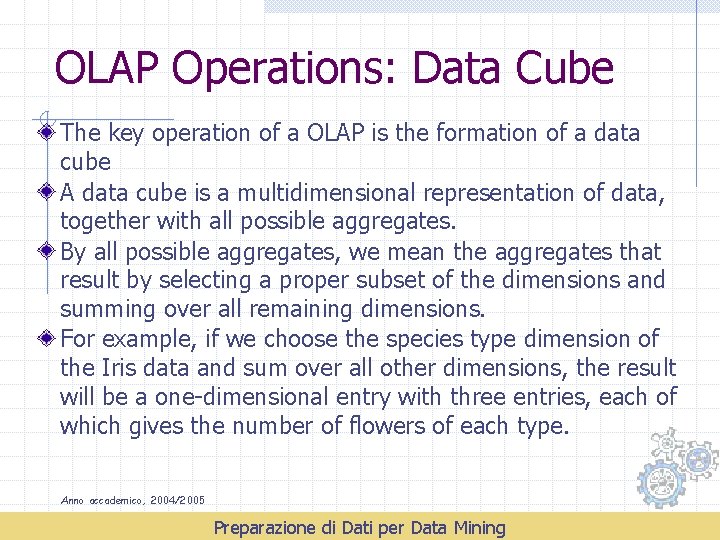 OLAP Operations: Data Cube

The key operation of a OLAP is the formation of a data cube

A data cube is a multidimensional representation of data, together with all possible aggregates.

By all possible aggregates, we mean the aggregates that result by selecting a proper subset of the dimensions and summing over all remaining dimensions.

For example, if we choose the species type dimension of the Iris data and sum over all other dimensions, the result will be a one-dimensional entry with three entries, each of which gives the number of flowers of each type.

Anno accademico, 2004/2005

Preparazione di Dati per Data Mining